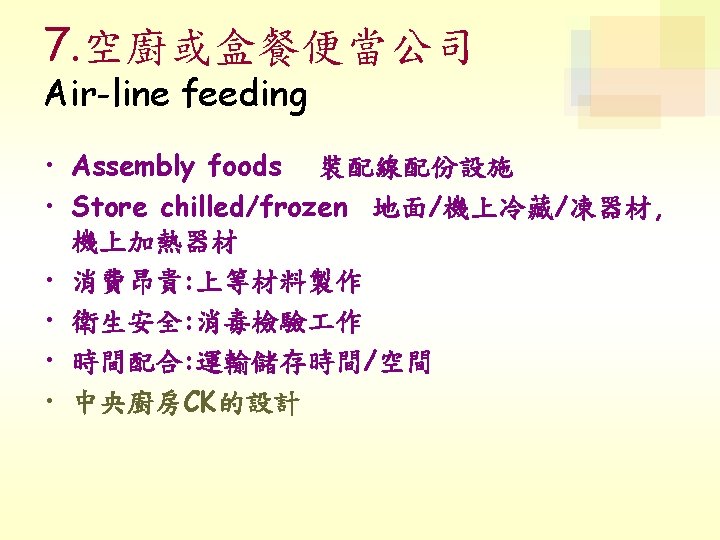 7.空廚或盒餐便當公司
Air-line feeding

• Assembly foods 裝配線配份設施
• Store chilled/frozen 地面/機上冷藏/凍器材，機上加熱器材
• 消費昂貴:上等材料製作
• 衛生安全:消毒檢驗工作
• 時間配合:運輸儲存時間/空間
• 中央廚房CK的設計